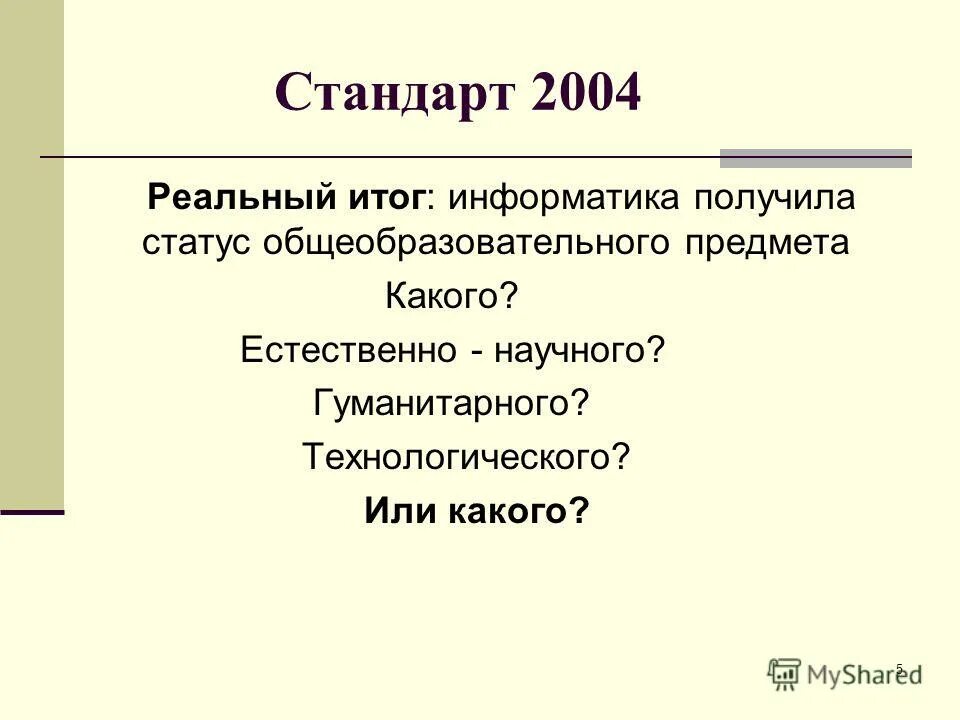 Стандарт 2004

Реальный итог: информатика получила статус общеобразовательного предмета

Какого?

Естественно - научного?

Гуманитарного?

Технологического?

Или какого?

5

MyShared